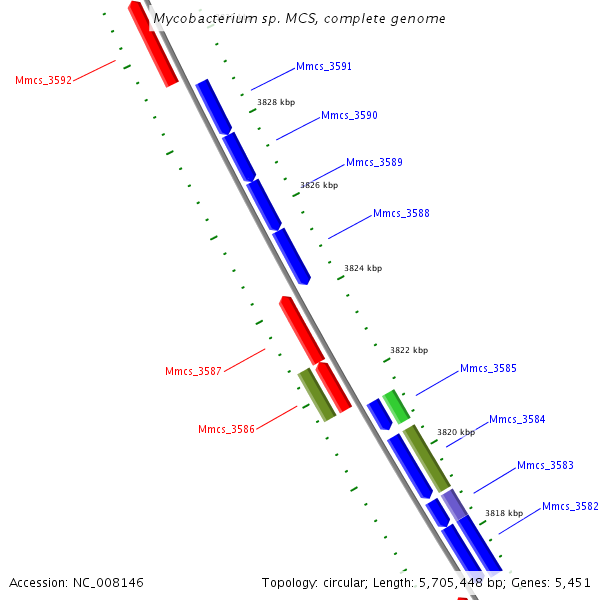 Mycobacterium sp. MCS, complete genome

Mmcs_3592

Mmcs_3591

3828 kbp

Mmcs_3590

Mmcs_3589

3826 kbp

Mmcs_3588

3824 kbp

3822 kbp

Mmcs_3587

Mmcs_3585

Mmcs_3586

Mmcs_3584

3820 kbp

Mmcs_3583

3818 kbp

Mmcs_3582

Accession: NC_008146

Topology: circular; Length: 5,705,448 bp; Genes: 5,451